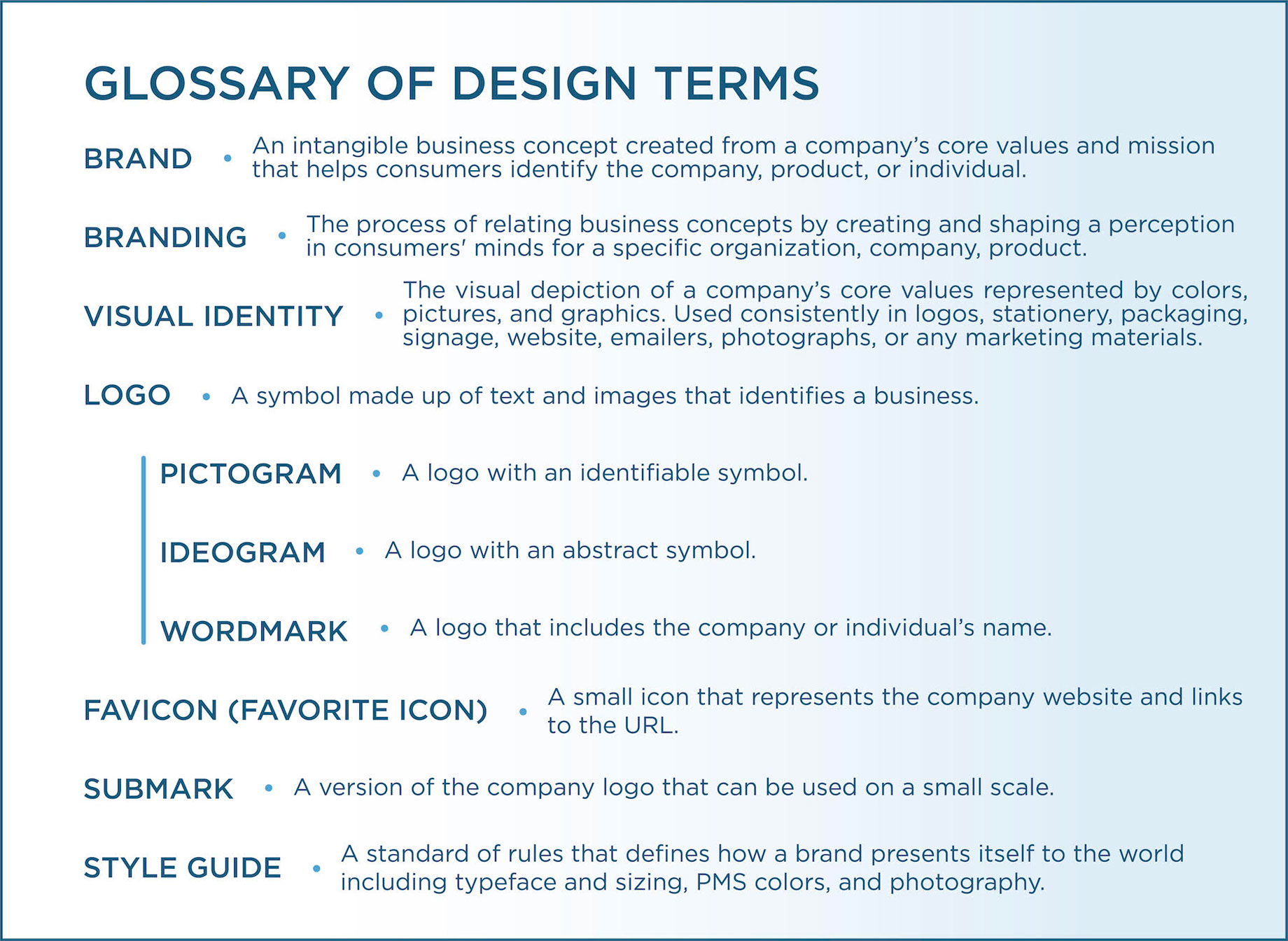 GLOSSARY OF DESIGN TERMS

BRAND • An intangible business concept created from a company's core values and mission that helps consumers identify the company, product, or individual.

BRANDING • The process of relating business concepts by creating and shaping a perception in consumers' minds for a specific organization, company, product.

VISUAL IDENTITY • The visual depiction of a company's core values represented by colors, pictures, and graphics. Used consistently in logos, stationery, packaging, signage, website, emailers, photographs, or any marketing materials.

LOGO • A symbol made up of text and images that identifies a business.

PICTOGRAM • A logo with an identifiable symbol.

IDEOGRAM • A logo with an abstract symbol.

WORDMARK • A logo that includes the company or individual's name.

FAVICON (FAVORITE ICON) • A small icon that represents the company website and links to the URL.

SUBMARK • A version of the company logo that can be used on a small scale.

STYLE GUIDE • A standard of rules that defines how a brand presents itself to the world including typeface and sizing, PMS colors, and photography.